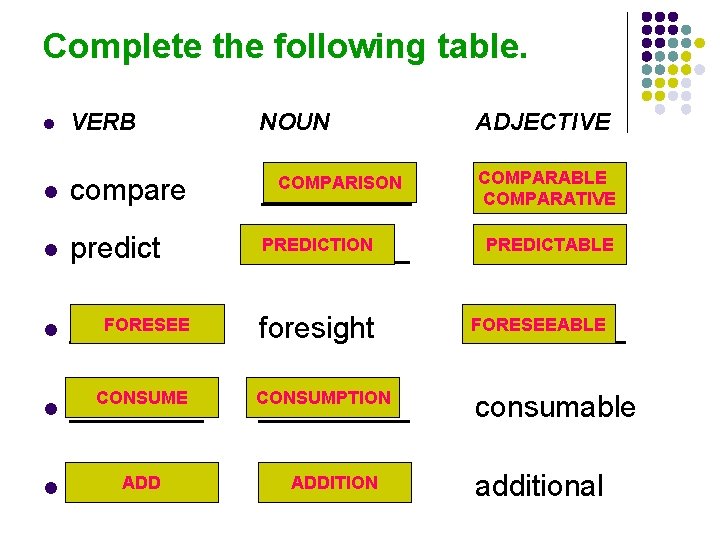 Complete the following table.

| VERB | NOUN | ADJECTIVE |
|---|---|---|
| compare | COMPARISON | COMPARABLE COMPARATIVE |
| predict | PREDICTION | PREDICTABLE |
| FORESEE | foresight | FORESEEABLE |
| CONSUME | CONSUMPTION | consumable |
| ADD | ADDITION | additional |